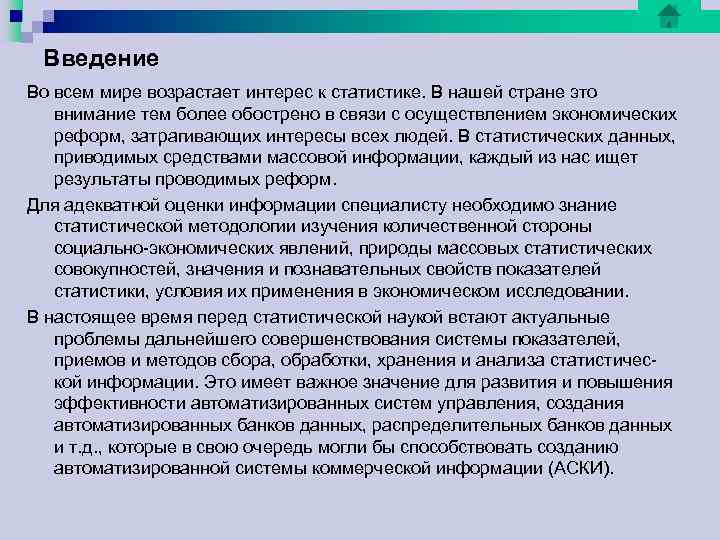 Введение

Во всем мире возрастает интерес к статистике. В нашей стране это внимание тем более обострено в связи с осуществлением экономических реформ, затрагивающих интересы всех людей. В статистических данных, приводимых средствами массовой информации, каждый из нас ищет результаты проводимых реформ.

Для адекватной оценки информации специалисту необходимо знание статистической методологии изучения количественной стороны социально-экономических явлений, природы массовых статистических совокупностей, значения и познавательных свойств показателей статистики, условия их применения в экономическом исследовании.

В настоящее время перед статистической наукой встают актуальные проблемы дальнейшего совершенствования системы показателей, приемов и методов сбора, обработки, хранения и анализа статистической информации. Это имеет важное значение для развития и повышения эффективности автоматизированных систем управления, создания автоматизированных банков данных, распределительных банков данных и т.д., которые в свою очередь могли бы способствовать созданию автоматизированной системы коммерческой информации (АСКИ).